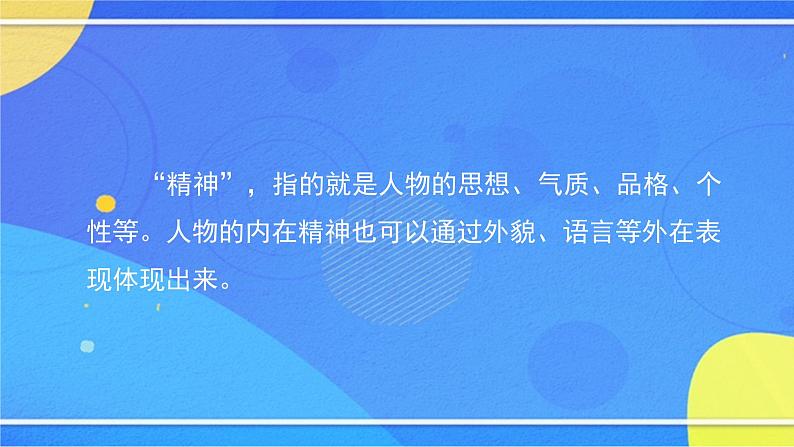 “精神”，指的就是人物的思想、气质、品格、个性等。人物的内在精神也可以通过外貌、语言等外在表现体现出来。